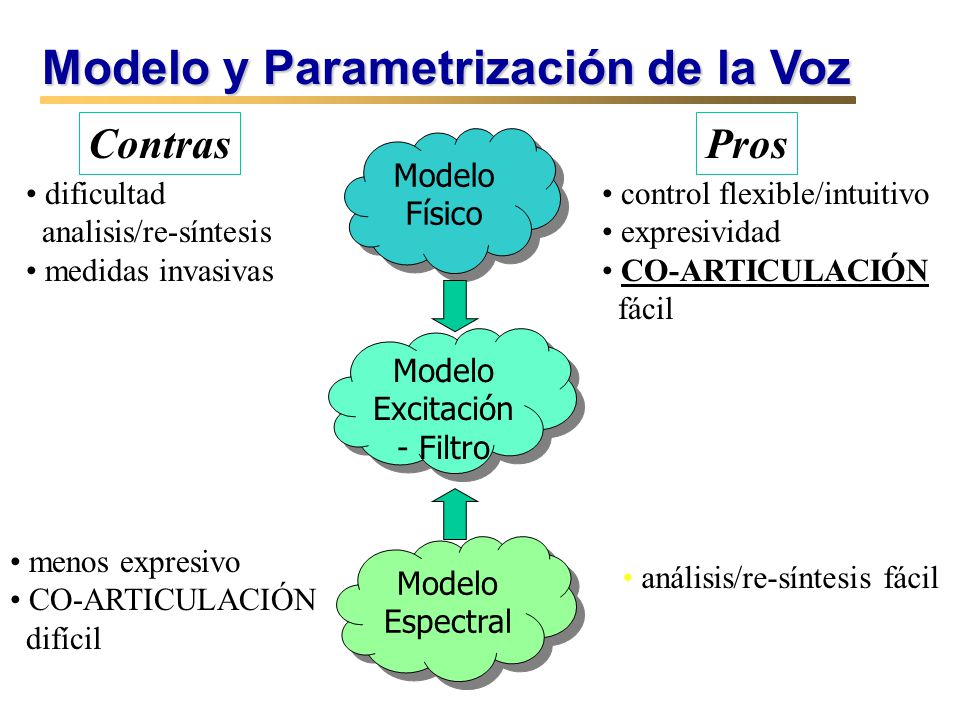 Modelo y Parametrización de la Voz

Contras

• dificultad analisis/re-síntesis
• medidas invasivas

Modelo Físico

Pros

• control flexible/intuitivo
• expresividad
• CO-ARTICULACIÓN fácil

Modelo Excitación - Filtro

• menos expresivo
• CO-ARTICULACIÓN difícil

Modelo Espectral

• análisis/re-síntesis fácil